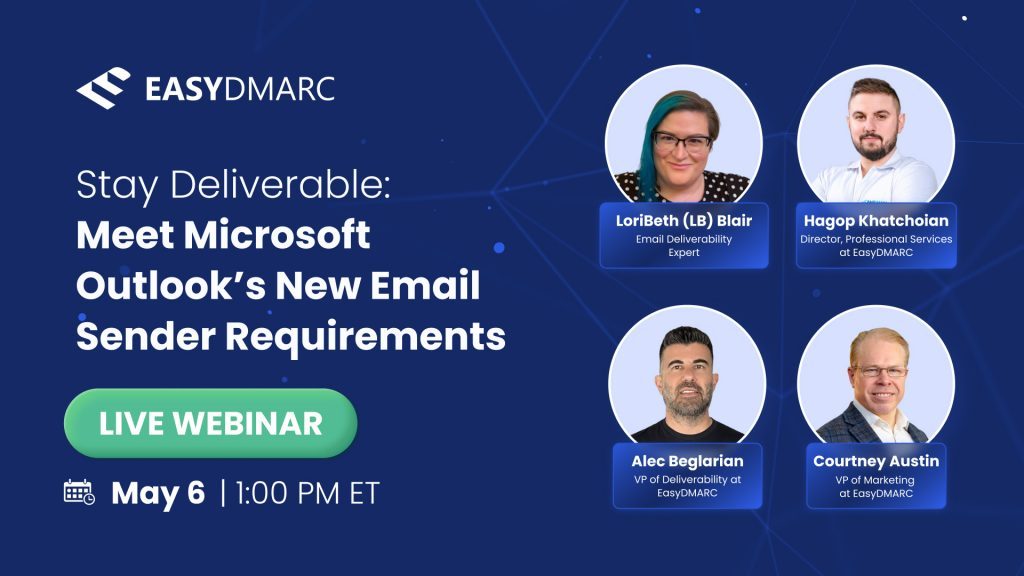 EASYDMARC

Stay Deliverable: Meet Microsoft Outlook's New Email Sender Requirements

LIVE WEBINAR

May 6 | 1:00 PM ET

LoriBeth (LB) Blair
Email Deliverability Expert

Hagop Khatchoian
Director, Professional Services at EasyDMARC

Alec Beglarian
VP of Deliverability at EasyDMARC

Courtney Austin
VP of Marketing at EasyDMARC